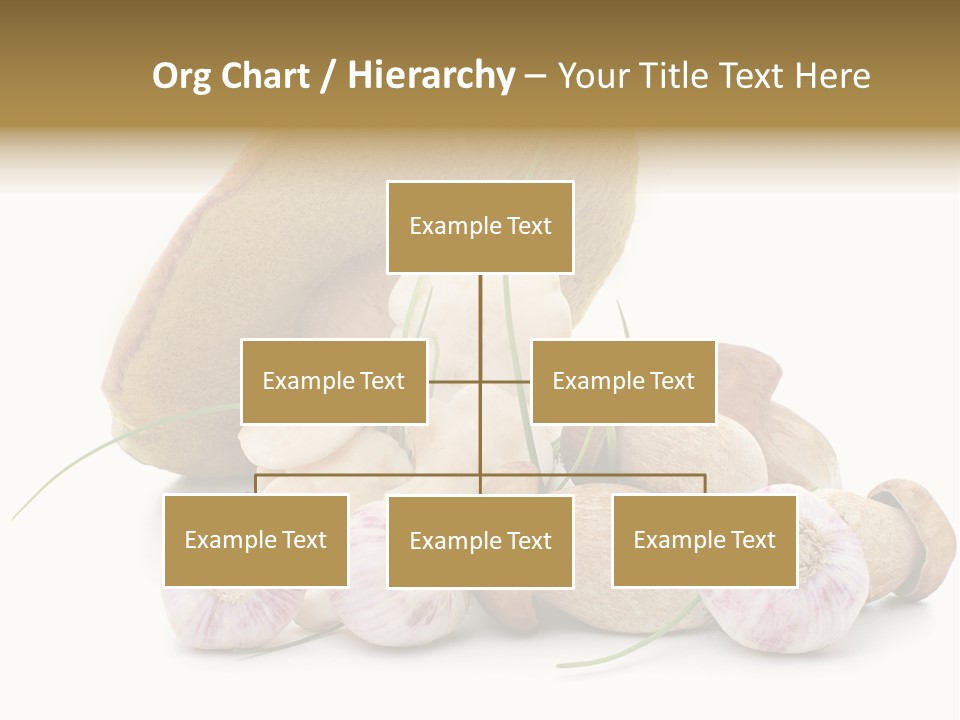 Org Chart / Hierarchy – Your Title Text Here

Example Text

Example Text

Example Text

Example Text

Example Text

Example Text